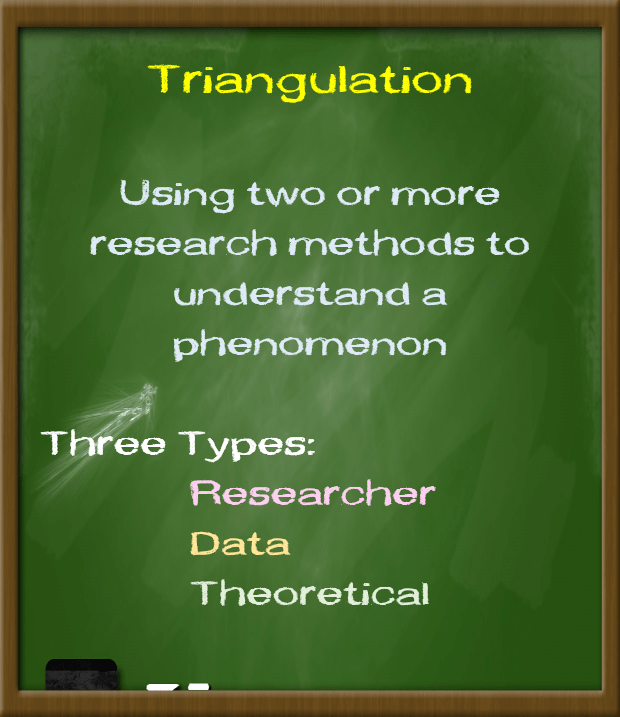 Triangulation

Using two or more research methods to understand a phenomenon

Three Types:

Researcher

Data

Theoretical